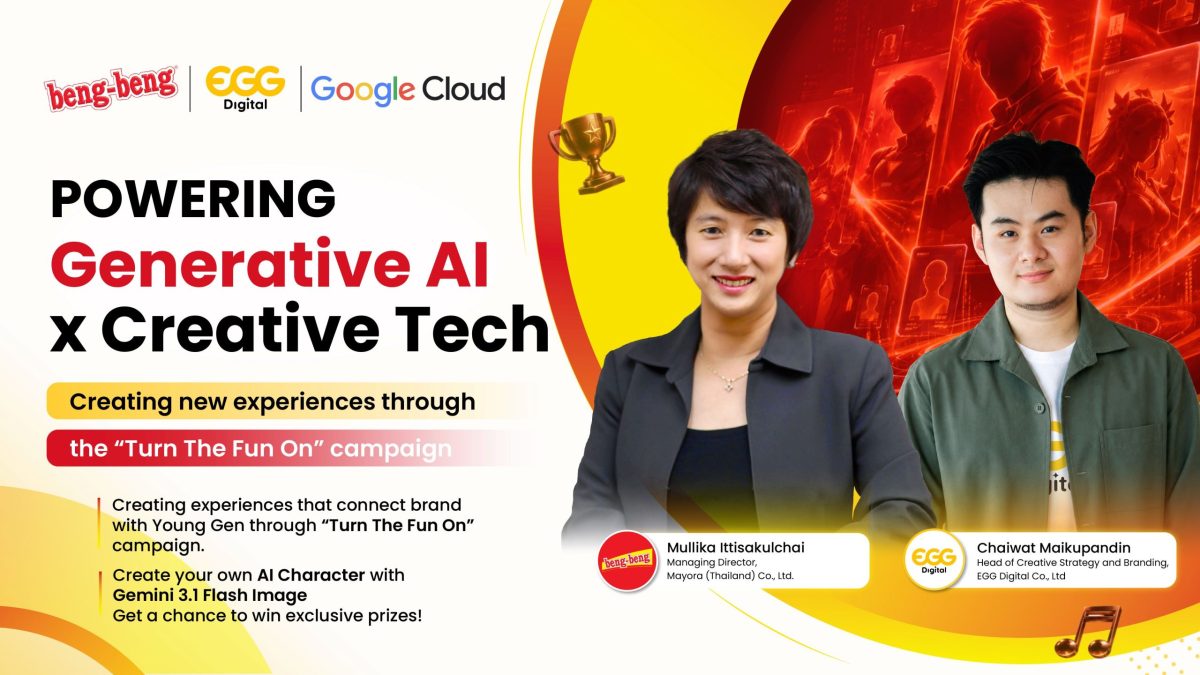 beng-beng
EGG Digital
Google Cloud

POWERING
Generative AI
x Creative Tech

Creating new experiences through
the "Turn The Fun On" campaign

Creating experiences that connect brand with Young Gen through "Turn The Fun On" campaign.

Create your own AI Character with Gemini 3.1 Flash Image
Get a chance to win exclusive prizes!

beng-beng
Mullika Ittisakulchai
Managing Director,
Mayora (Thailand) Co., Ltd.

EGG Digital
Chaiwat Maikupandin
Head of Creative Strategy and Branding,
EGG Digital Co., Ltd